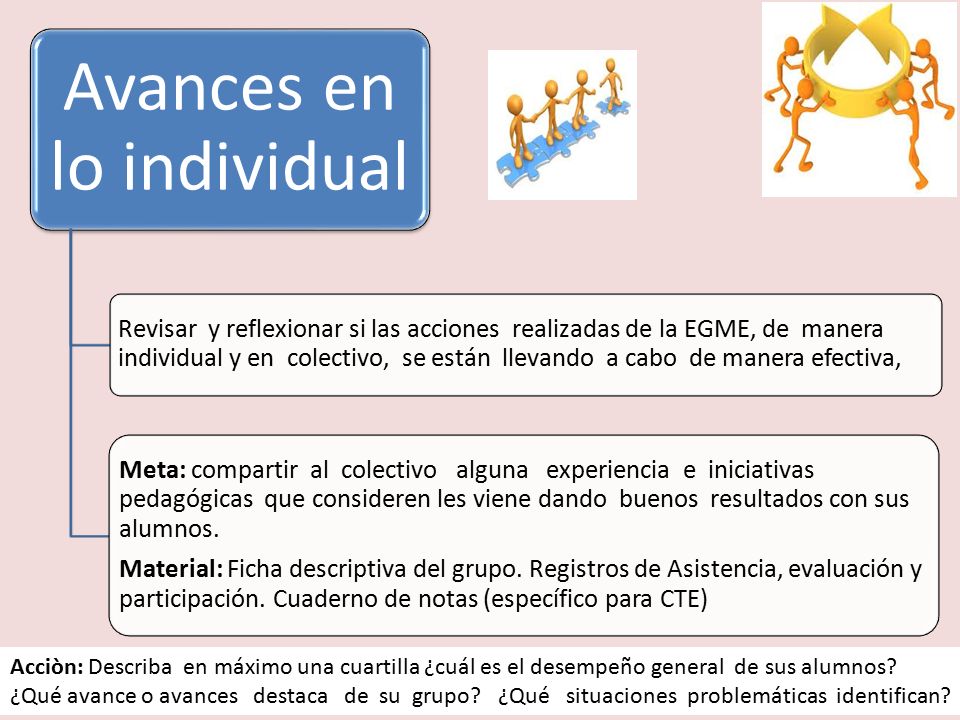 Avances en lo individual

Revisar y reflexionar si las acciones realizadas de la EGME, de manera individual y en colectivo, se están llevando a cabo de manera efectiva,

Meta: compartir al colectivo alguna experiencia e iniciativas pedagógicas que consideren les viene dando buenos resultados con sus alumnos.

Material: Ficha descriptiva del grupo. Registros de Asistencia, evaluación y participación. Cuaderno de notas (específico para CTE)

Acciòn: Describa en máximo una cuartilla ¿cuál es el desempeño general de sus alumnos? ¿Qué avance o avances destaca de su grupo? ¿Qué situaciones problemáticas identifican?